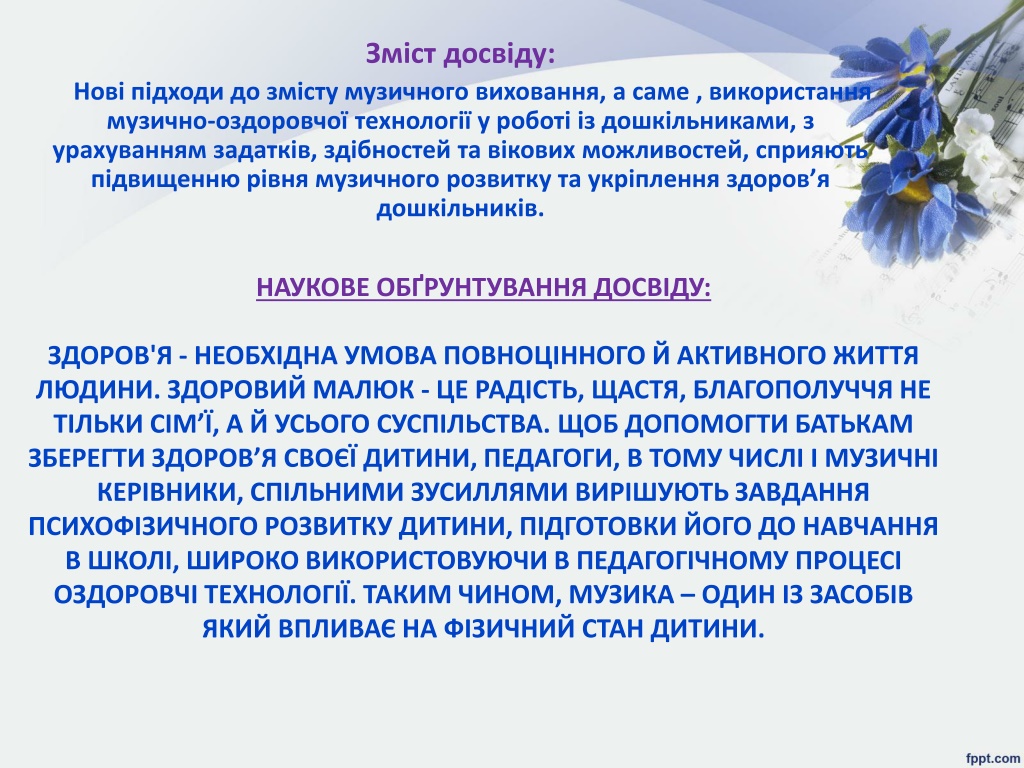 Зміст досвіду:

Нові підходи до змісту музичного виховання, а саме , використання музично-оздоровчої технології у роботі із дошкільниками, з урахуванням задатків, здібностей та вікових можливостей, сприяють підвищенню рівня музичного розвитку та укріплення здоров’я дошкільників.

НАУКОВЕ ОБҐРУНТУВАННЯ ДОСВІДУ:

ЗДОРОВ'Я - НЕОБХІДНА УМОВА ПОВНОЦІННОГО Й АКТИВНОГО ЖИТТЯ ЛЮДИНИ. ЗДОРОВИЙ МАЛЮК - ЦЕ РАДІСТЬ, ЩАСТЯ, БЛАГОПОЛУЧЧЯ НЕ ТІЛЬКИ СІМ’Ї, А Й УСЬОГО СУСПІЛЬСТВА. ЩОБ ДОПОМОГТИ БАТЬКАМ ЗБЕРЕГТИ ЗДОРОВ’Я СВОЄЇ ДИТИНИ, ПЕДАГОГИ, В ТОМУ ЧИСЛІ І МУЗИЧНІ КЕРІВНИКИ, СПІЛЬНИМИ ЗУСИЛЛЯМИ ВИРІШУЮТЬ ЗАВДАННЯ ПСИХОФІЗИЧНОГО РОЗВИТКУ ДИТИНИ, ПІДГОТОВКИ ЙОГО ДО НАВЧАННЯ В ШКОЛІ, ШИРОКО ВИКОРИСТОВУЮЧИ В ПЕДАГОГІЧНОМУ ПРОЦЕСІ ОЗДОРОВЧІ ТЕХНОЛОГІЇ. ТАКИМ ЧИНОМ, МУЗИКА – ОДИН ІЗ ЗАСОБІВ ЯКИЙ ВПЛИВАЄ НА ФІЗИЧНИЙ СТАН ДИТИНИ.

fppt.com